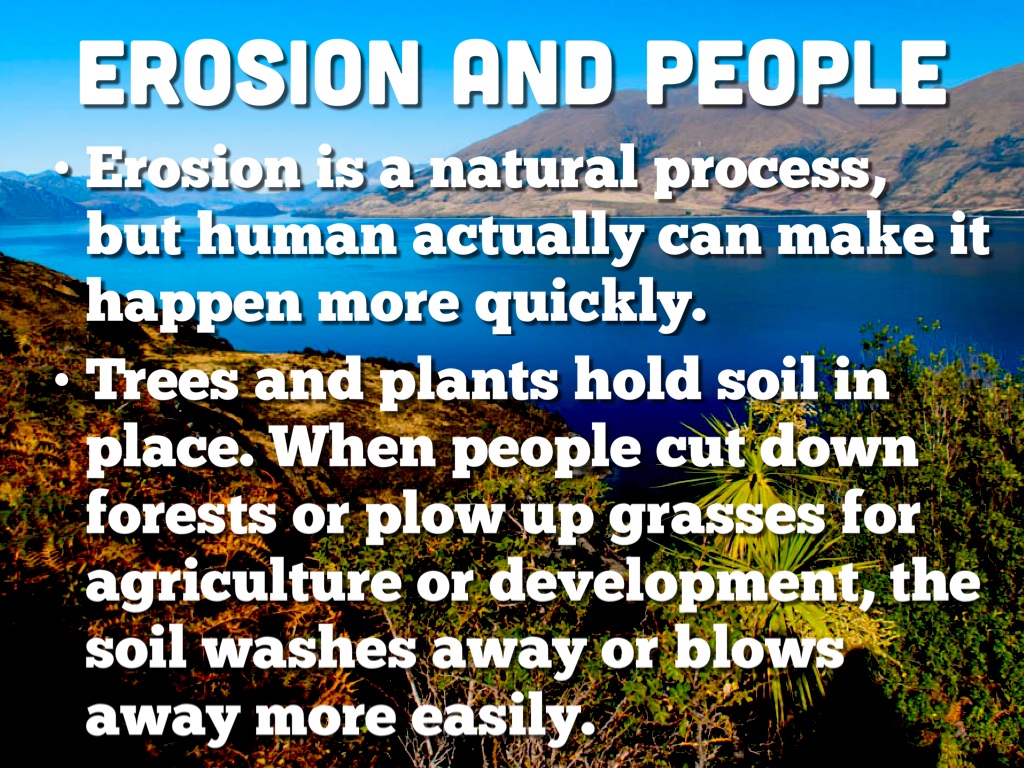 EROSION AND PEOPLE

• Erosion is a natural process, but human actually can make it happen more quickly.

• Trees and plants hold soil in place. When people cut down forests or plow up grasses for agriculture or development, the soil washes away or blows away more easily.